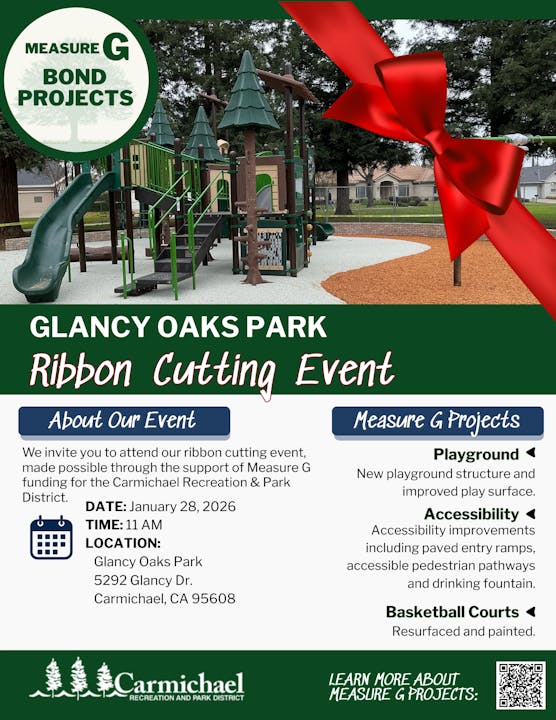 MEASURE G
BOND PROJECTS

GLANCY OAKS PARK
Ribbon Cutting Event

About Our Event

We invite you to attend our ribbon cutting event, made possible through the support of Measure G funding for the Carmichael Recreation & Park District.

DATE: January 28, 2026
TIME: 11 AM
LOCATION:
Glancy Oaks Park
5292 Glancy Dr.
Carmichael, CA 95608

Measure G Projects

Playground
New playground structure and improved play surface.

Accessibility
Accessibility improvements including paved entry ramps, accessible pedestrian pathways and drinking fountain.

Basketball Courts
Resurfaced and painted.

Carmichael
RECREATION AND PARK DISTRICT

LEARN MORE ABOUT MEASURE G PROJECTS: